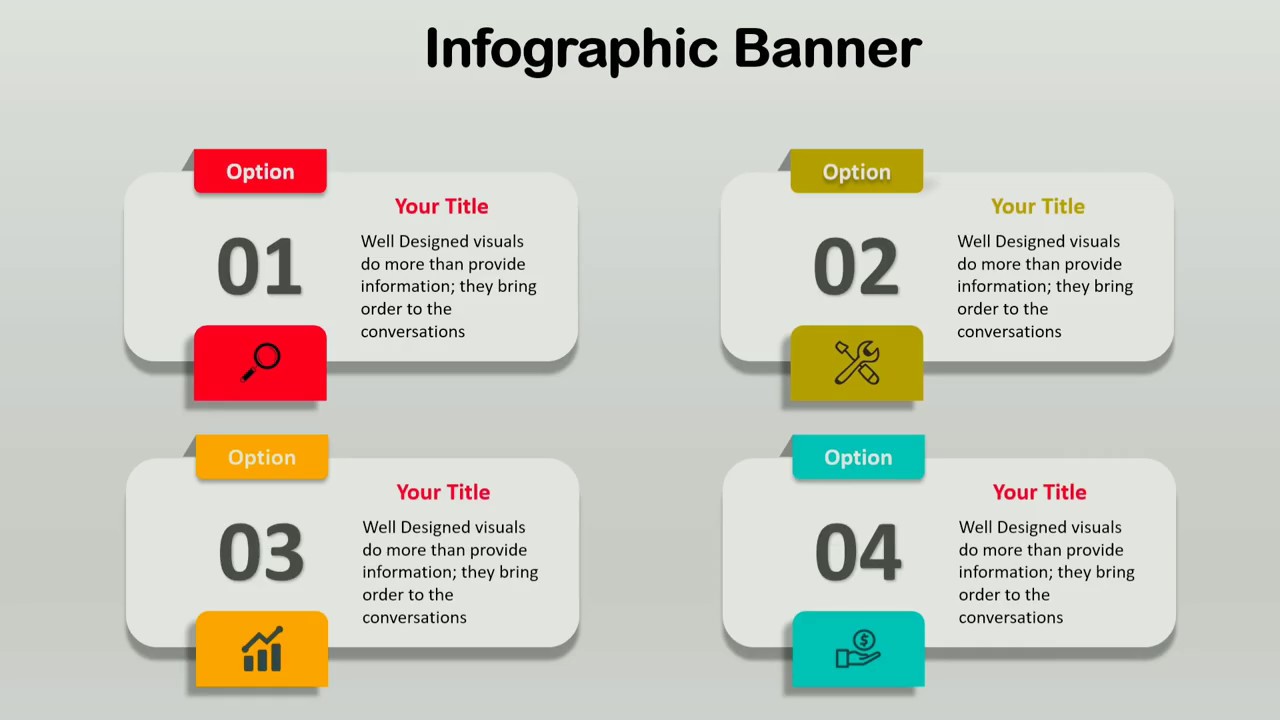 Infographic Banner

Option

01

Your Title

Well Designed visuals do more than provide information; they bring order to the conversations

Option

02

Your Title

Well Designed visuals do more than provide information; they bring order to the conversations

Option

03

Your Title

Well Designed visuals do more than provide information; they bring order to the conversations

Option

04

Your Title

Well Designed visuals do more than provide information; they bring order to the conversations